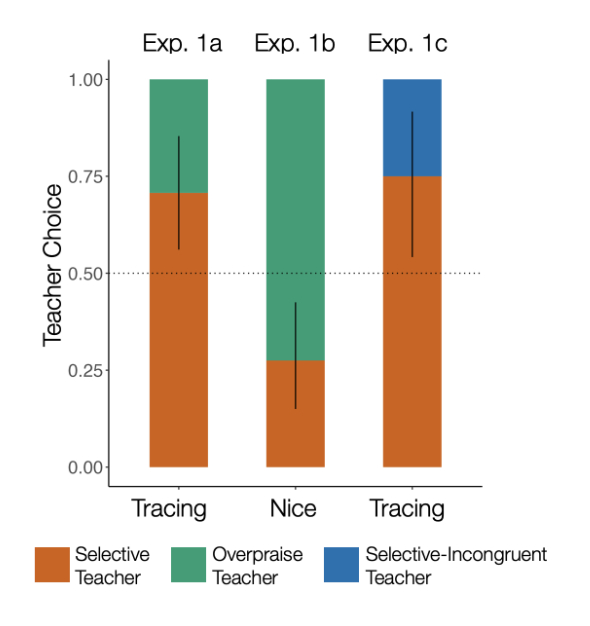 Exp. 1a Exp. 1b Exp. 1c

Teacher Choice

1.00
0.75
0.50
0.25
0.00

Tracing Nice Tracing

Selective Teacher
Overpraise Teacher
Selective-Incongruent Teacher